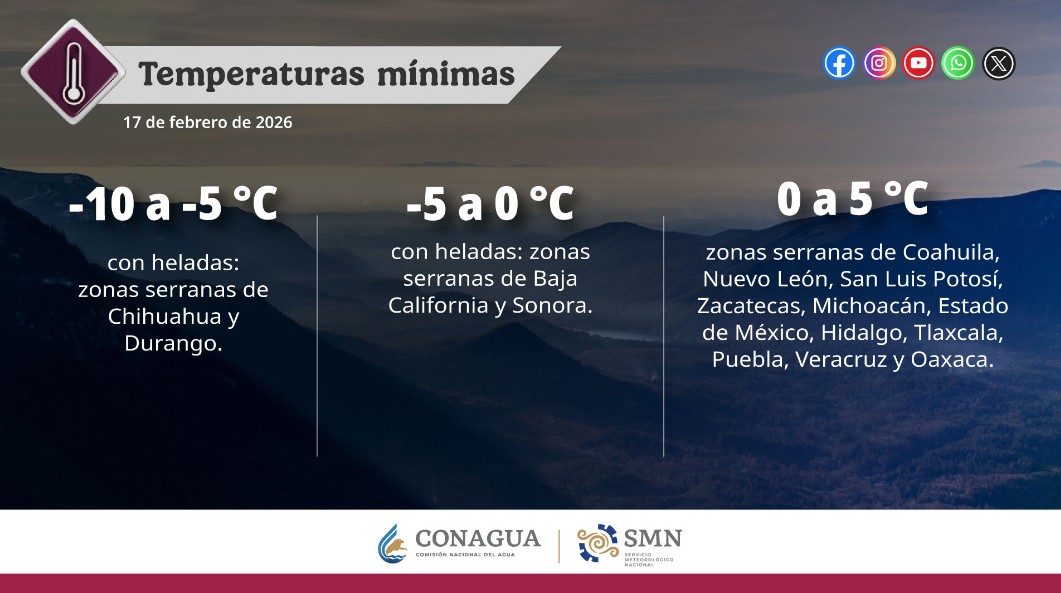 Temperaturas mínimas
17 de febrero de 2026

-10 a -5 °C
con heladas: zonas serranas de Chihuahua y Durango.

-5 a 0 °C
con heladas: zonas serranas de Baja California y Sonora.

0 a 5 °C
zonas serranas de Coahuila, Nuevo León, San Luis Potosí, Zacatecas, Michoacán, Estado de México, Hidalgo, Tlaxcala, Puebla, Veracruz y Oaxaca.

CONAGUA
COMISIÓN NACIONAL DEL AGUA
SMN
SERVICIO METEOROLÓGICO NACIONAL